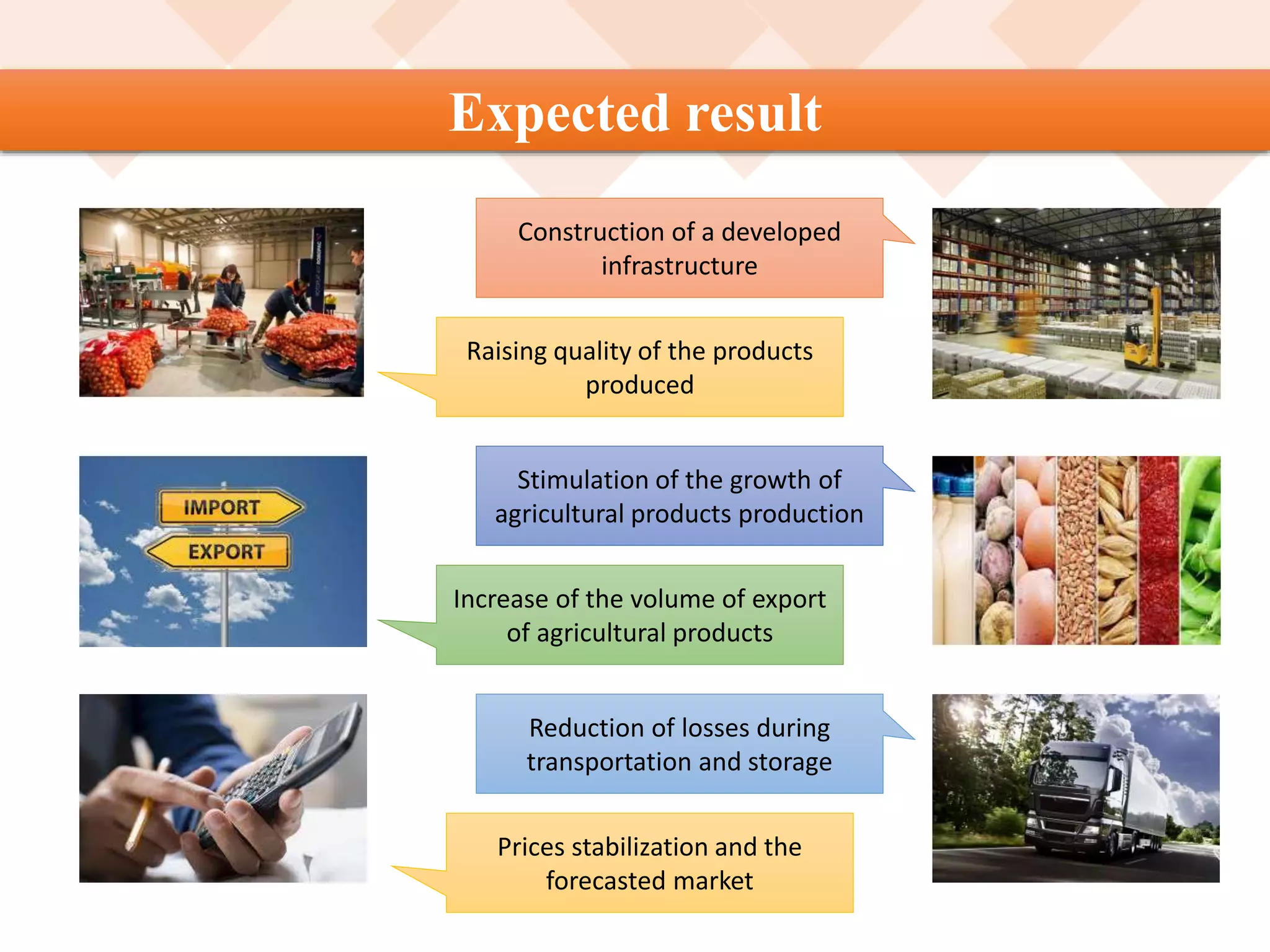 Expected result

Construction of a developed infrastructure

Raising quality of the products produced

IMPORT

EXPORT

Stimulation of the growth of agricultural products production

Increase of the volume of export of agricultural products

Reduction of losses during transportation and storage

Prices stabilization and the forecasted market